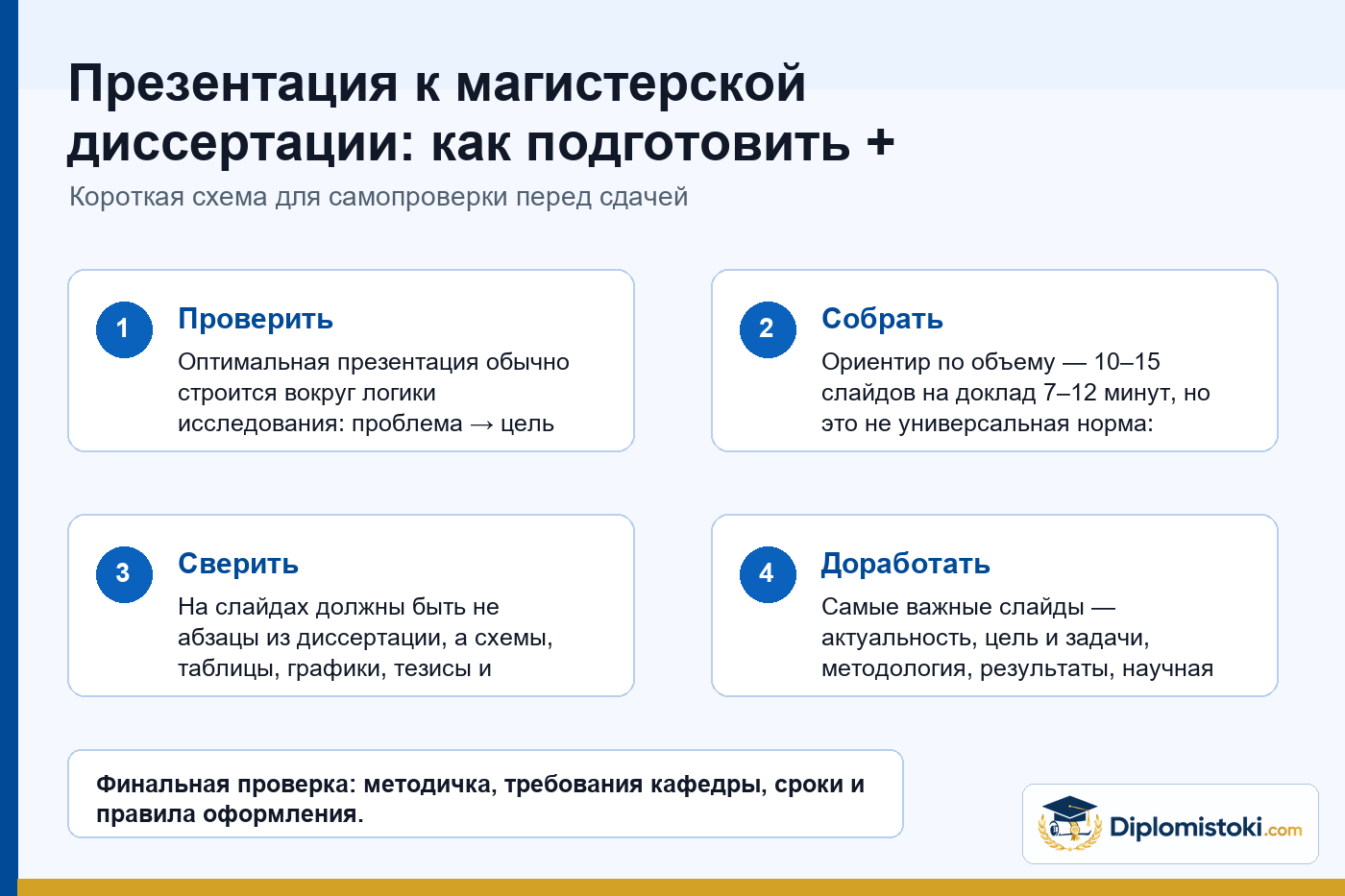 Презентация к магистерской диссертации: как подготовить +

Короткая схема для самопроверки перед сдачей

1

Проверить

Оптимальная презентация обычно строится вокруг логики исследования: проблема → цель

2

Собрать

Ориентир по объему — 10–15 слайдов на доклад 7–12 минут, но это не универсальная норма:

3

Сверить

На слайдах должны быть не абзацы из диссертации, а схемы, таблицы, графики, тезисы и

4

Доработать

Самые важные слайды — актуальность, цель и задачи, методология, результаты, научная

Финальная проверка: методичка, требования кафедры, сроки и правила оформления.

Diplomistoki.com